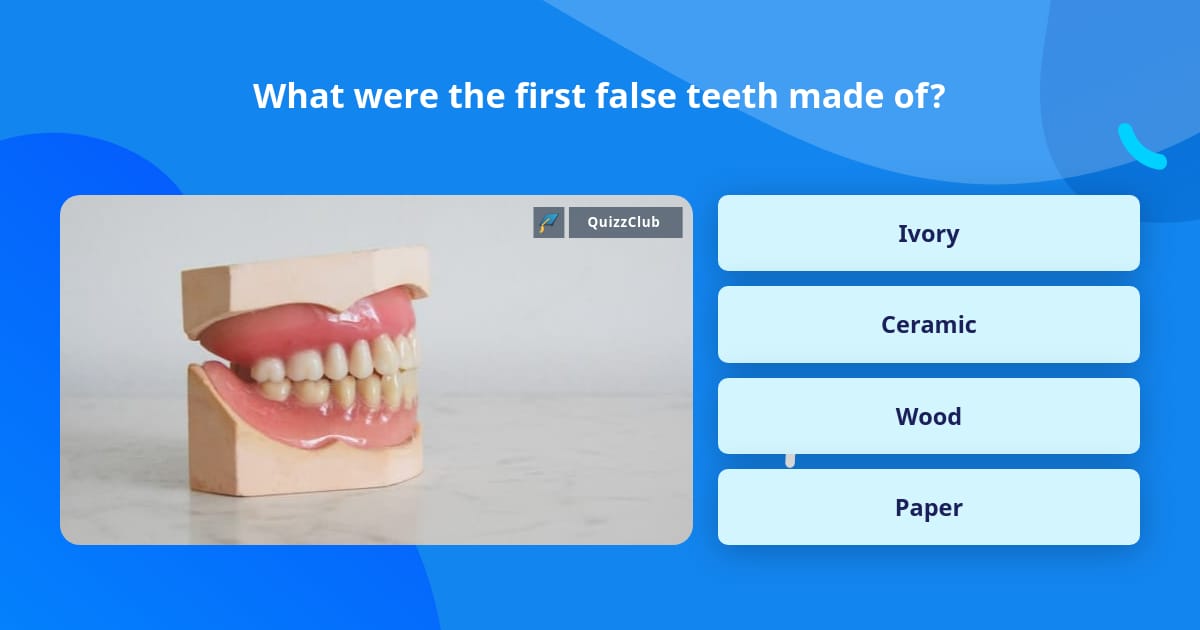 What were the first false teeth made of?

QuizzClub

Ivory

Ceramic

Wood

Paper